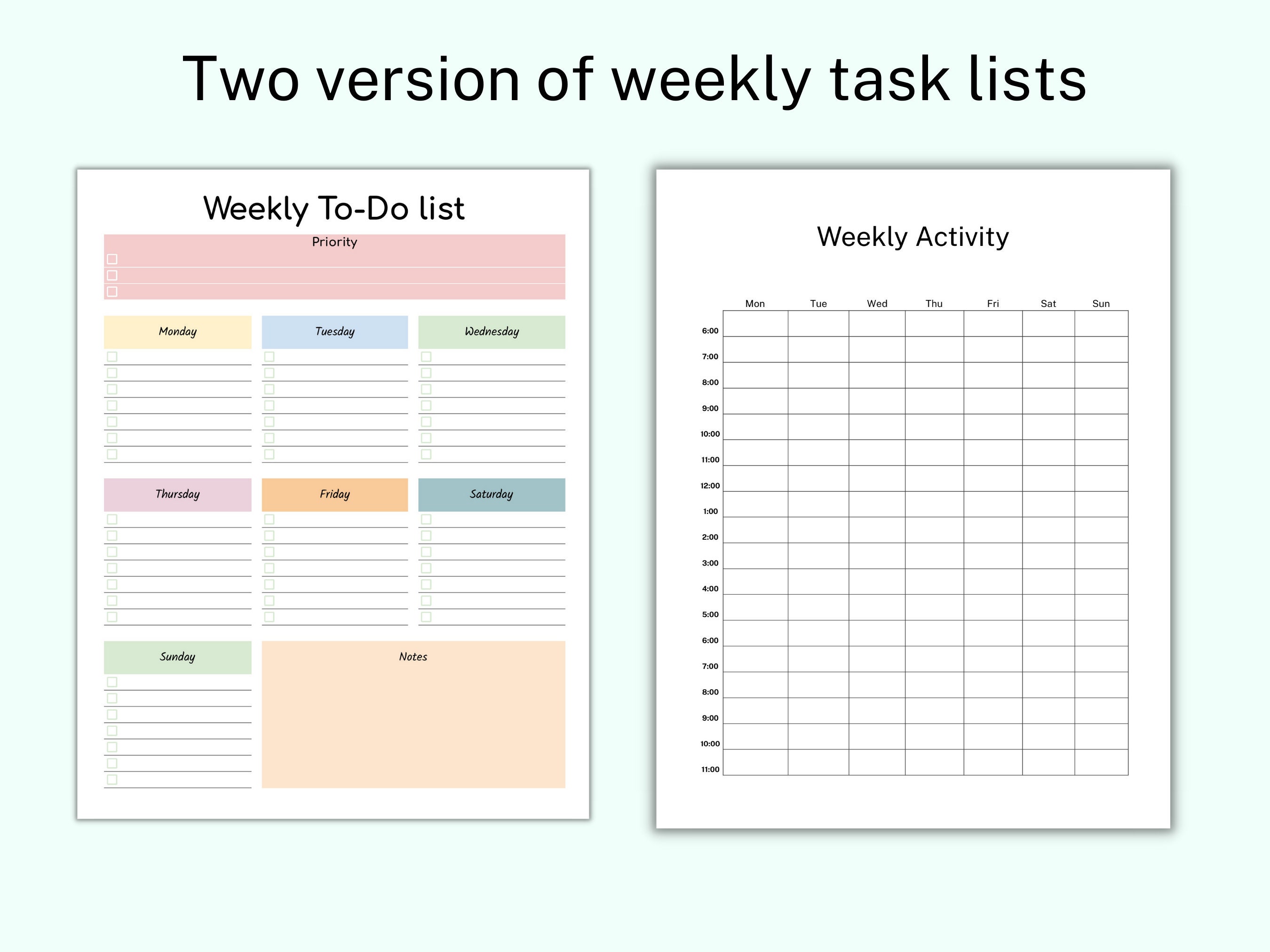 Two version of weekly task lists

Weekly To-Do list

Priority

Monday

Tuesday

Wednesday

Thursday

Friday

Saturday

Sunday

Notes

Weekly Activity

| | Mon | Tue | Wed | Thu | Fri | Sat | Sun |
|---|---|---|---|---|---|---|---|
| 6:00 | | | | | | | |
| 7:00 | | | | | | | |
| 8:00 | | | | | | | |
| 9:00 | | | | | | | |
| 10:00 | | | | | | | |
| 11:00 | | | | | | | |
| 12:00 | | | | | | | |
| 1:00 | | | | | | | |
| 2:00 | | | | | | | |
| 3:00 | | | | | | | |
| 4:00 | | | | | | | |
| 5:00 | | | | | | | |
| 6:00 | | | | | | | |
| 7:00 | | | | | | | |
| 8:00 | | | | | | | |
| 9:00 | | | | | | | |
| 10:00 | | | | | | | |
| 11:00 | | | | | | | |